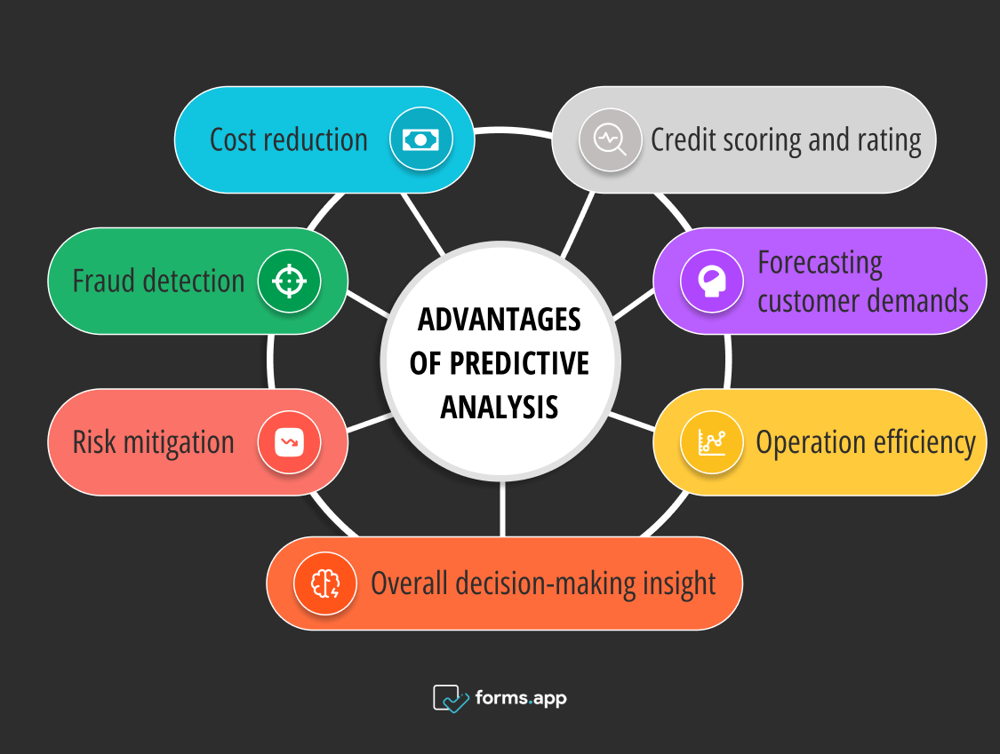 ADVANTAGES OF PREDICTIVE ANALYSIS

Cost reduction

Credit scoring and rating

Fraud detection

Forecasting customer demands

Risk mitigation

Operation efficiency

Overall decision-making insight

forms.app